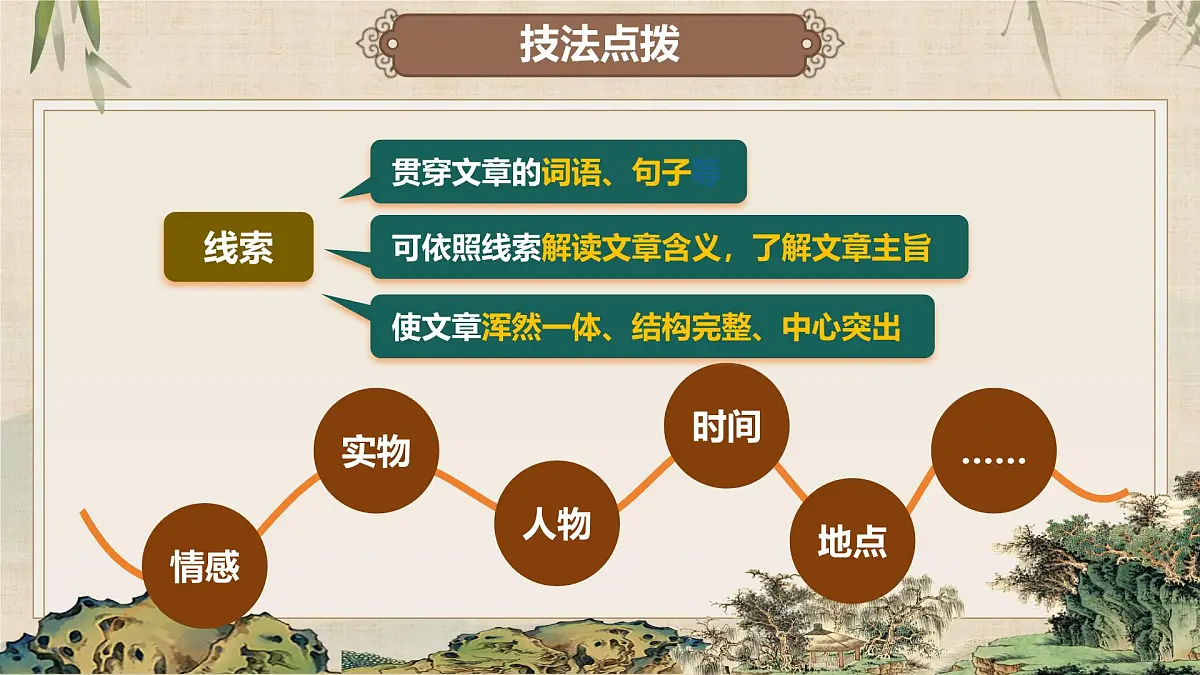 技法点拨

线索

贯穿文章的词语、句子等

可依照线索解读文章含义，了解文章主旨

使文章浑然一体、结构完整、中心突出

情感

实物

人物

时间

地点

……